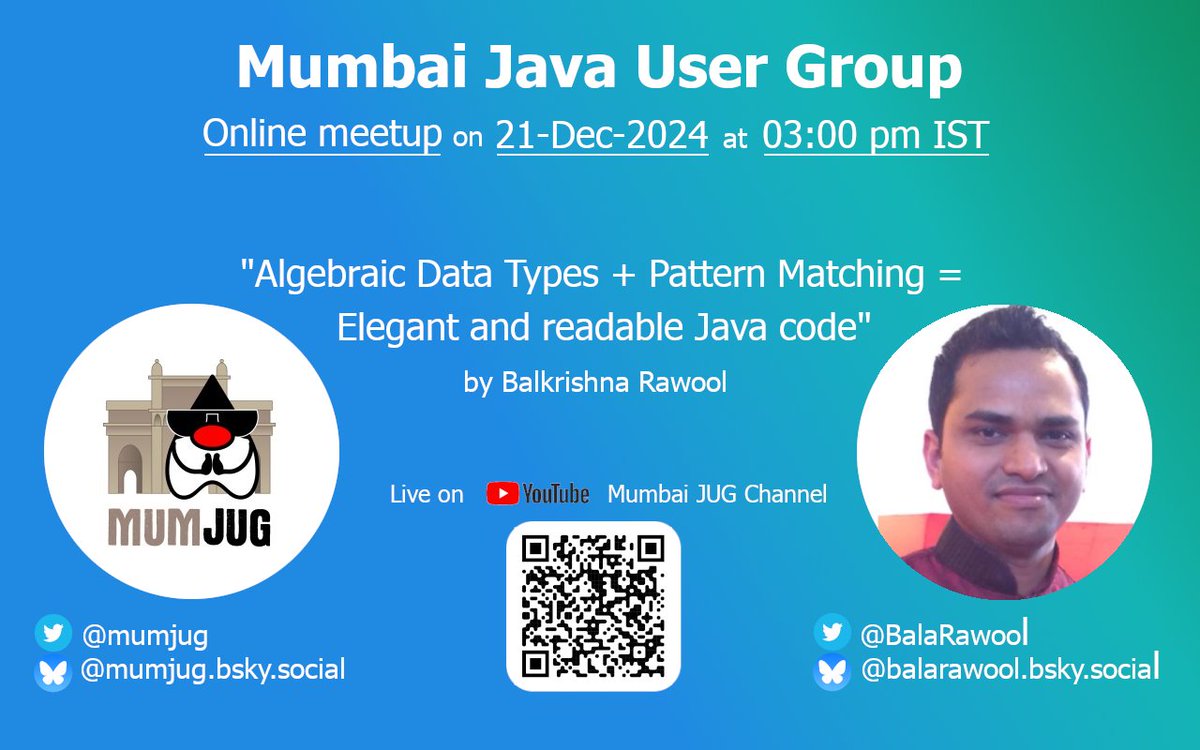 Mumbai Java User Group
Online meetup on 21-Dec-2024 at 03:00 pm IST

"Algebraic Data Types + Pattern Matching = Elegant and readable Java code"
by Balkrishna Rawool

MUMJUG

Live on YouTube Mumbai JUG Channel

@mumjug
@mumjug.bsky.social

@BalaRawool
@balarawool.bsky.social